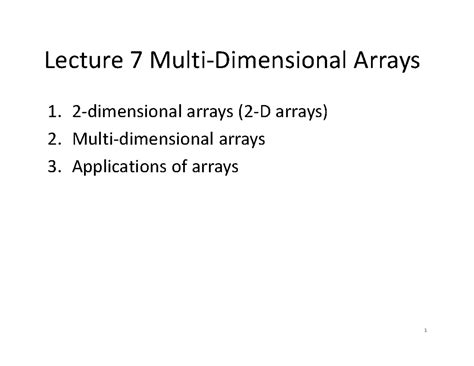 Lecture 7 Multi-Dimensional Arrays

1. 2-dimensional arrays (2-D arrays)
2. Multi-dimensional arrays
3. Applications of arrays

1